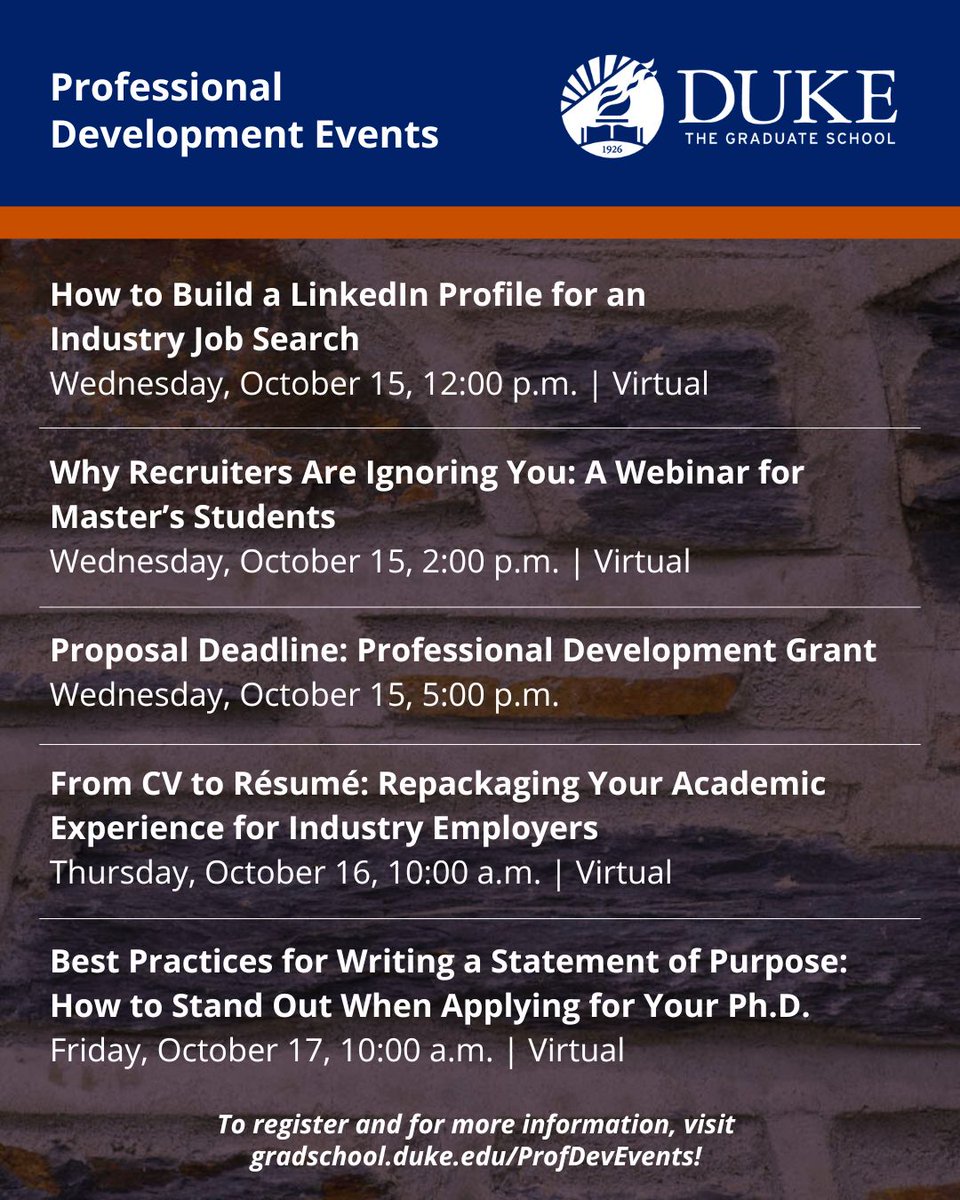 Professional Development Events

1926

DUKE
THE GRADUATE SCHOOL

How to Build a LinkedIn Profile for an Industry Job Search
Wednesday, October 15, 12:00 p.m. | Virtual

Why Recruiters Are Ignoring You: A Webinar for Master's Students
Wednesday, October 15, 2:00 p.m. | Virtual

Proposal Deadline: Professional Development Grant
Wednesday, October 15, 5:00 p.m.

From CV to Résumé: Repackaging Your Academic Experience for Industry Employers
Thursday, October 16, 10:00 a.m. | Virtual

Best Practices for Writing a Statement of Purpose: How to Stand Out When Applying for Your Ph.D.
Friday, October 17, 10:00 a.m. | Virtual

To register and for more information, visit gradschool.duke.edu/ProfDevEvents!